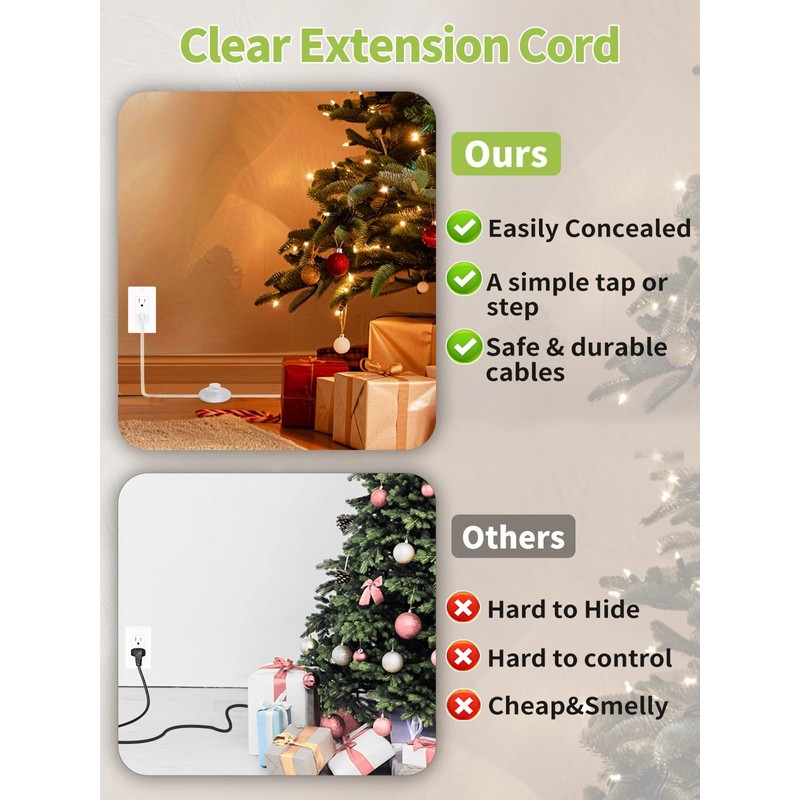 Clear Extension Cord

Ours

Easily Concealed

A simple tap or step

Safe & durable cables

Others

Hard to Hide

Hard to control

Cheap&Smelly